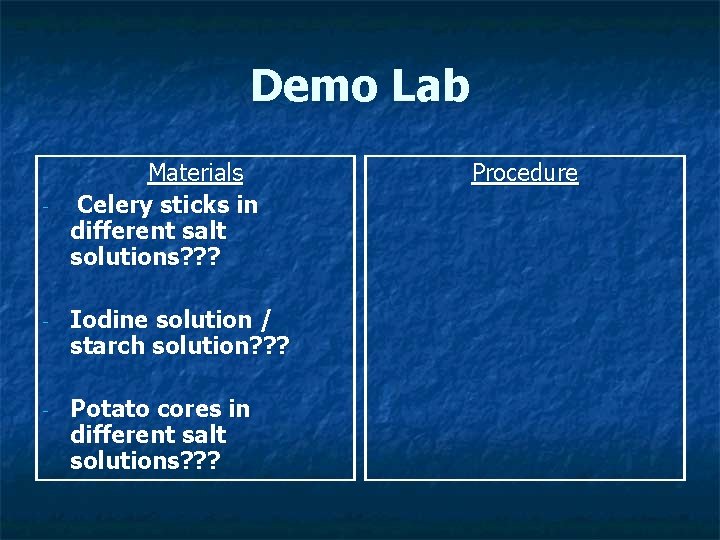 Demo Lab

Materials

- Celery sticks in different salt solutions???

- Iodine solution / starch solution???

- Potato cores in different salt solutions???

Procedure